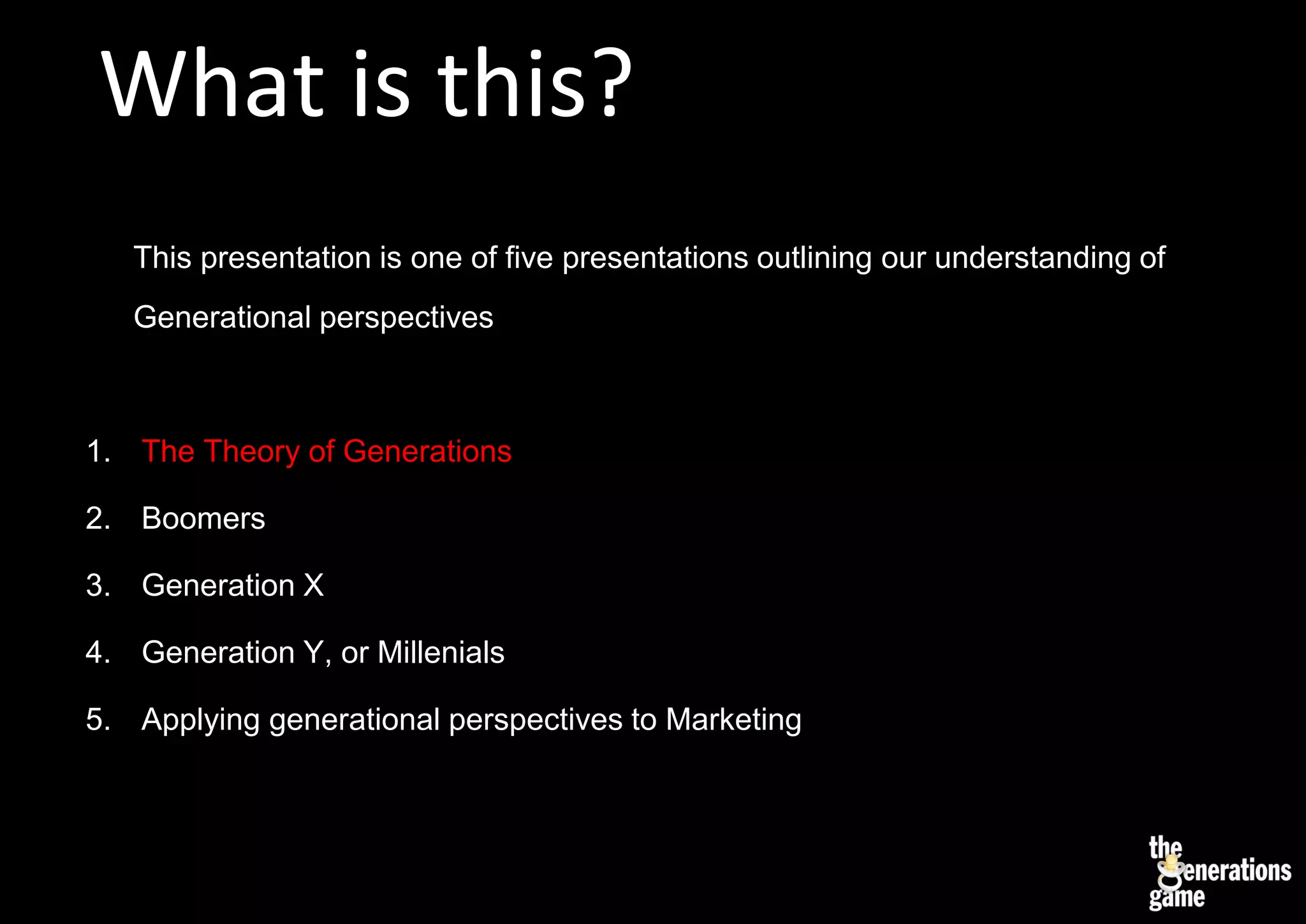 What is this?

This presentation is one of five presentations outlining our understanding of Generational perspectives

1. The Theory of Generations
2. Boomers
3. Generation X
4. Generation Y, or Millenials
5. Applying generational perspectives to Marketing

the generations game